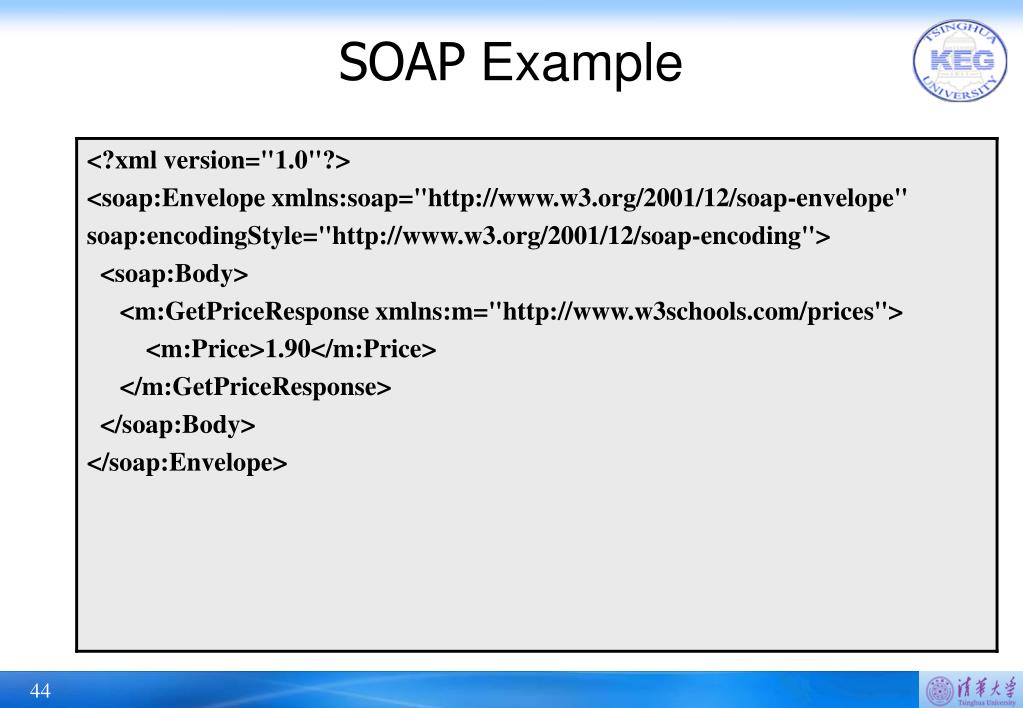 SOAP Example

TSINGHUA KEG UNIVERSITY

<?xml version="1.0"?>
<soap:Envelope xmlns:soap="http://www.w3.org/2001/12/soap-envelope" soap:encodingStyle="http://www.w3.org/2001/12/soap-encoding">
<soap:Body>
<m:GetPriceResponse xmlns:m="http://www.w3schools.com/prices">
<m:Price>1.90</m:Price>
</m:GetPriceResponse>
</soap:Body>
</soap:Envelope>

44

清華大學 Tsinghua University